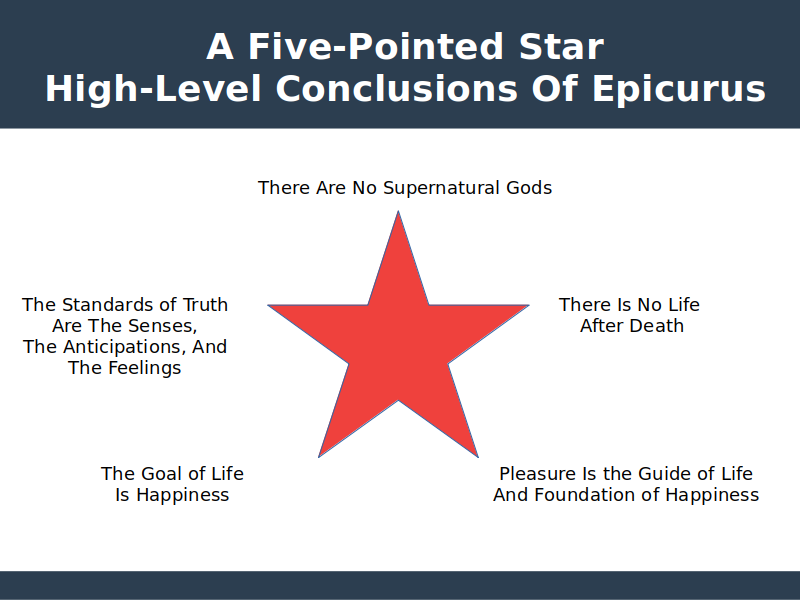 A Five-Pointed Star
High-Level Conclusions Of Epicurus

There Are No Supernatural Gods

The Standards of Truth Are The Senses, The Anticipations, And The Feelings

There Is No Life After Death

The Goal of Life Is Happiness

Pleasure Is the Guide of Life And Foundation of Happiness